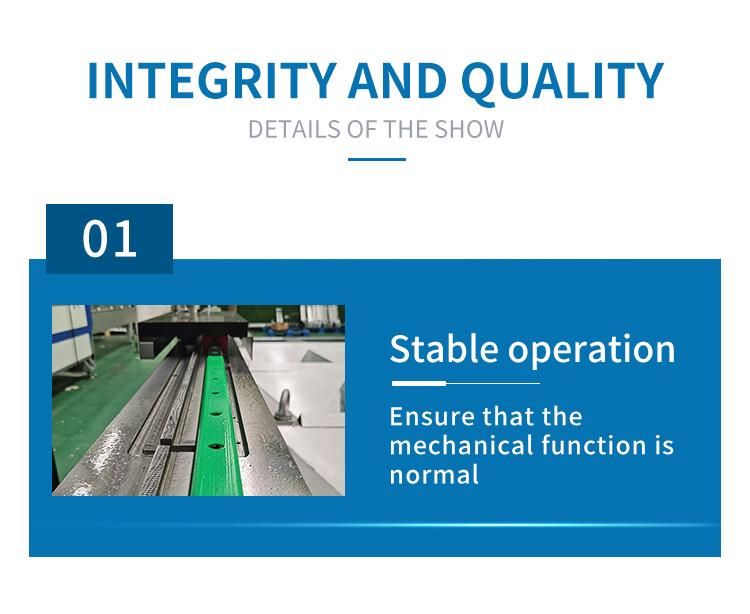 INTEGRITY AND QUALITY
DETAILS OF THE SHOW

01

Stable operation

Ensure that the mechanical function is normal